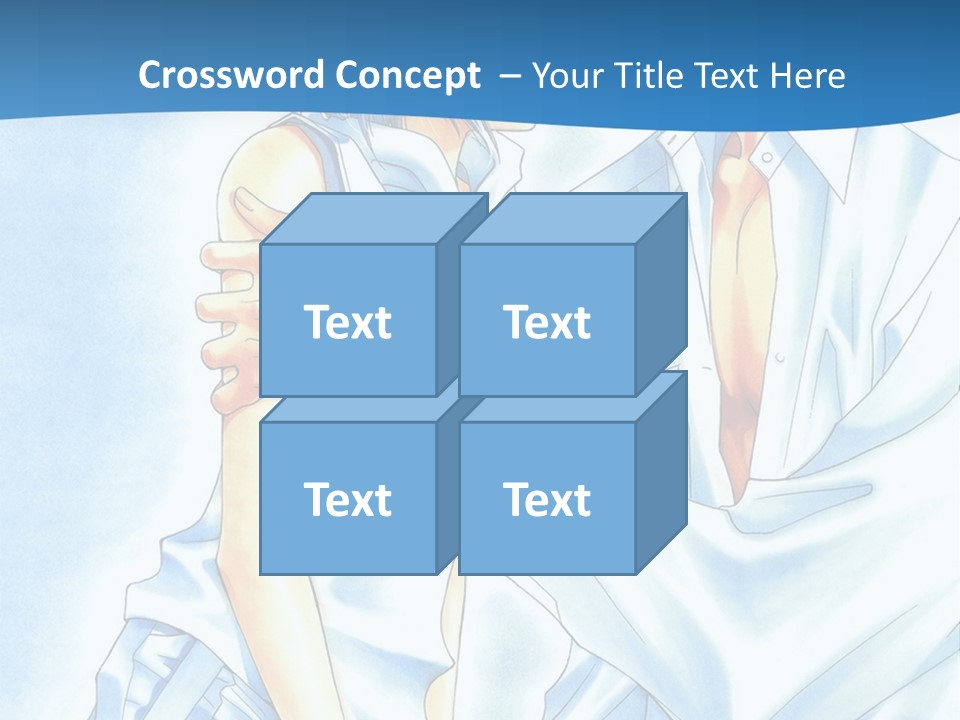 Crossword Concept – Your Title Text Here

Text

Text

Text

Text